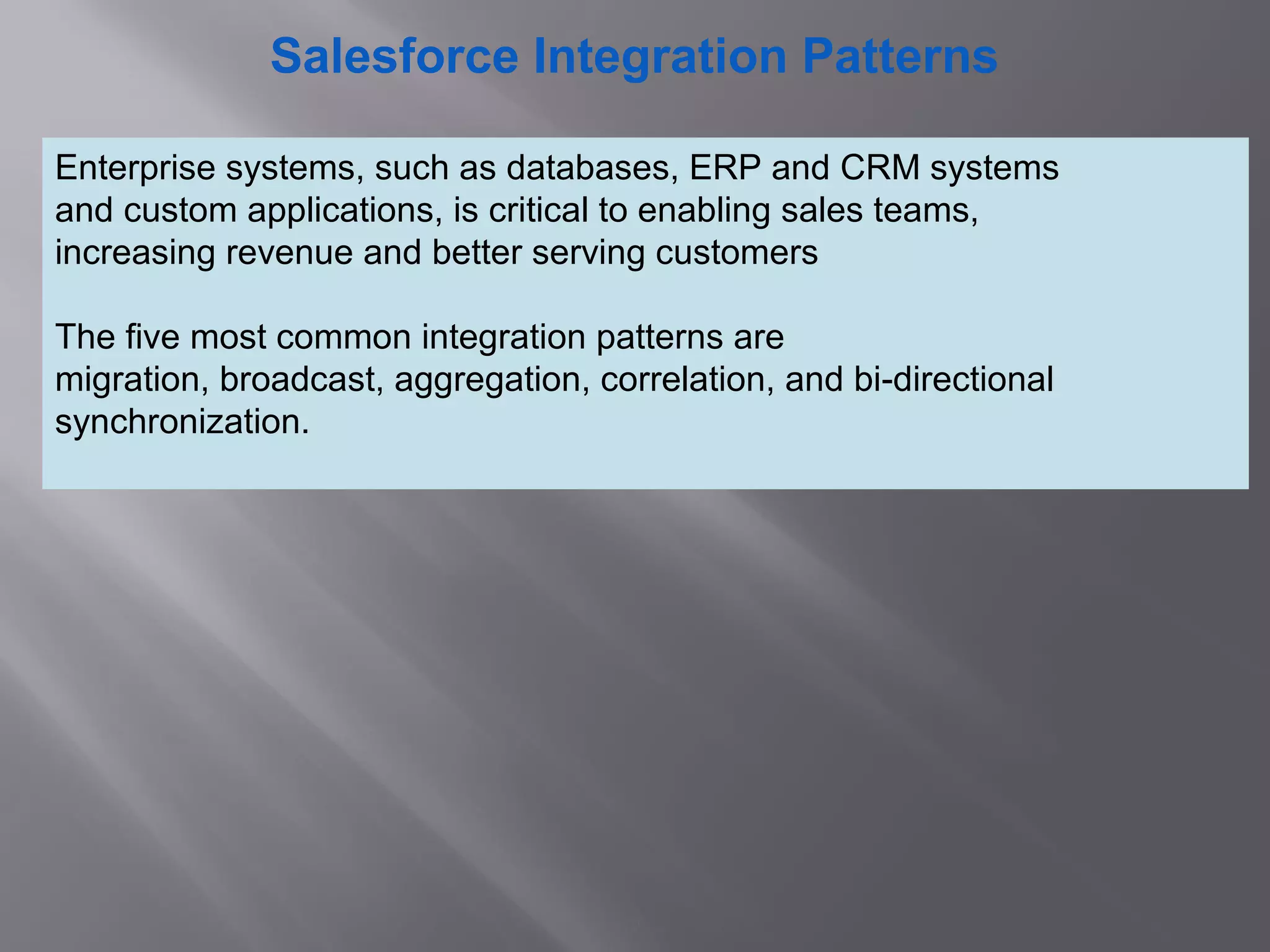 Salesforce Integration Patterns

Enterprise systems, such as databases, ERP and CRM systems and custom applications, is critical to enabling sales teams, increasing revenue and better serving customers

The five most common integration patterns are migration, broadcast, aggregation, correlation, and bi-directional synchronization.